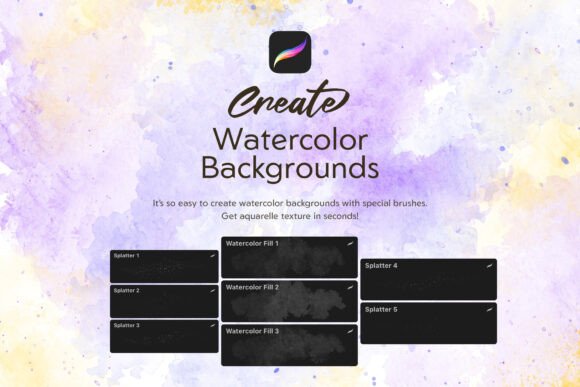 Create
Watercolor Backgrounds

It's so easy to create watercolor backgrounds with special brushes.
Get aquarelle texture in seconds!

Splatter 1
Splatter 2
Splatter 3

Watercolor Fill 1
Watercolor Fill 2
Watercolor Fill 3

Splatter 4
Splatter 5